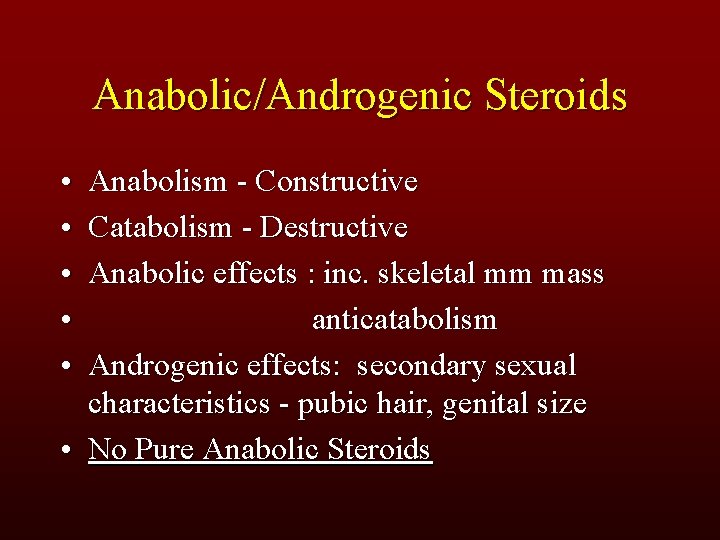 Anabolic/Androgenic Steroids

• Anabolism - Constructive
• Catabolism - Destructive
• Anabolic effects : inc. skeletal mm mass
• anticatabolism
• Androgenic effects: secondary sexual characteristics - pubic hair, genital size
• No Pure Anabolic Steroids